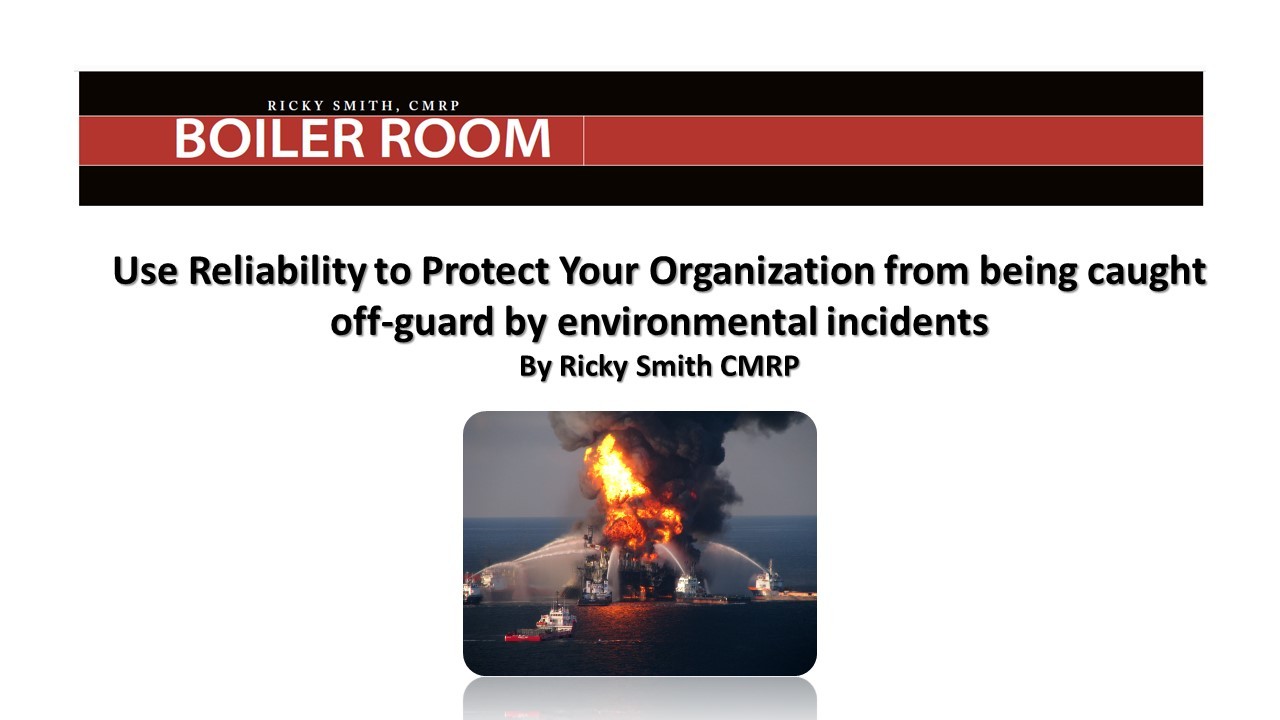 RICKY SMITH, CMRP
BOILER ROOM

Use Reliability to Protect Your Organization from being caught off-guard by environmental incidents
By Ricky Smith CMRP